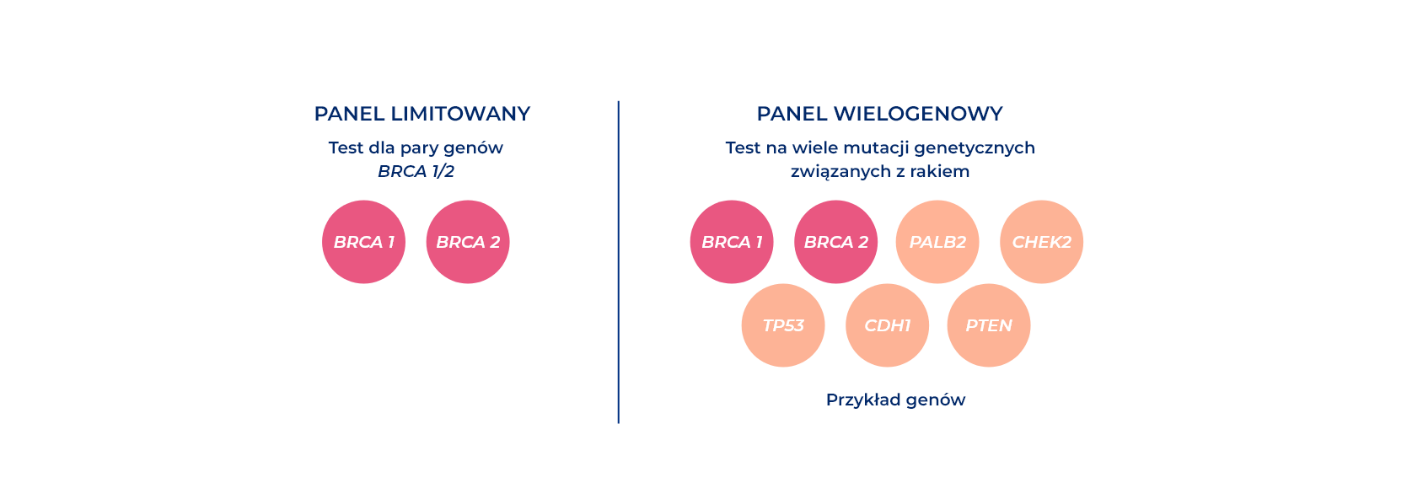 PANEL LIMITOWANY

Test dla pary genów
BRCA 1/2

BRCA 1 BRCA 2

PANEL WIELOGENOWY

Test na wiele mutacji genetycznych związanych z rakiem

BRCA 1 BRCA 2 PALB2 CHEK2

TP53 CDH1 PTEN

Przykład genów